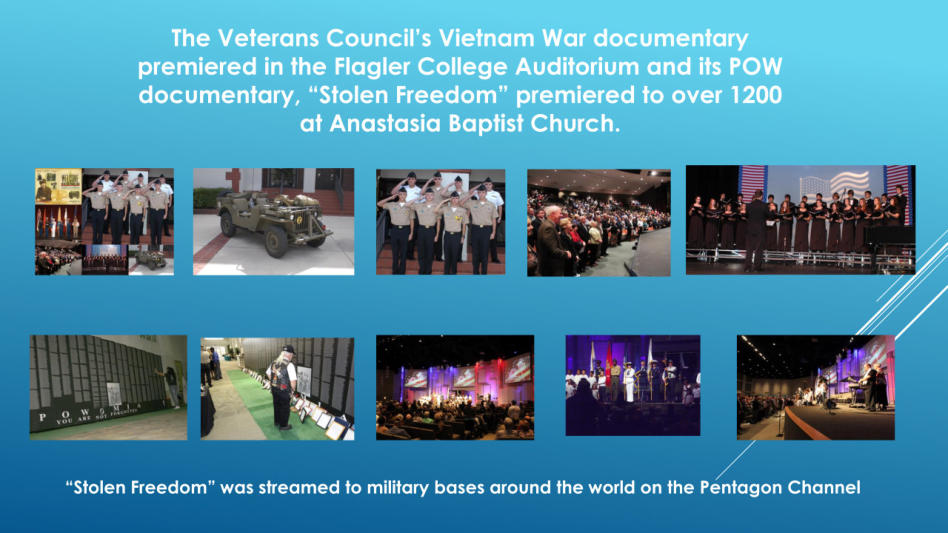 The Veterans Council's Vietnam War documentary premiered in the Flagler College Auditorium and its POW documentary, "Stolen Freedom" premiered to over 1200 at Anastasia Baptist Church.

POW MIA
YOU ARE NOT FORGOTTEN

"Stolen Freedom" was streamed to military bases around the world on the Pentagon Channel